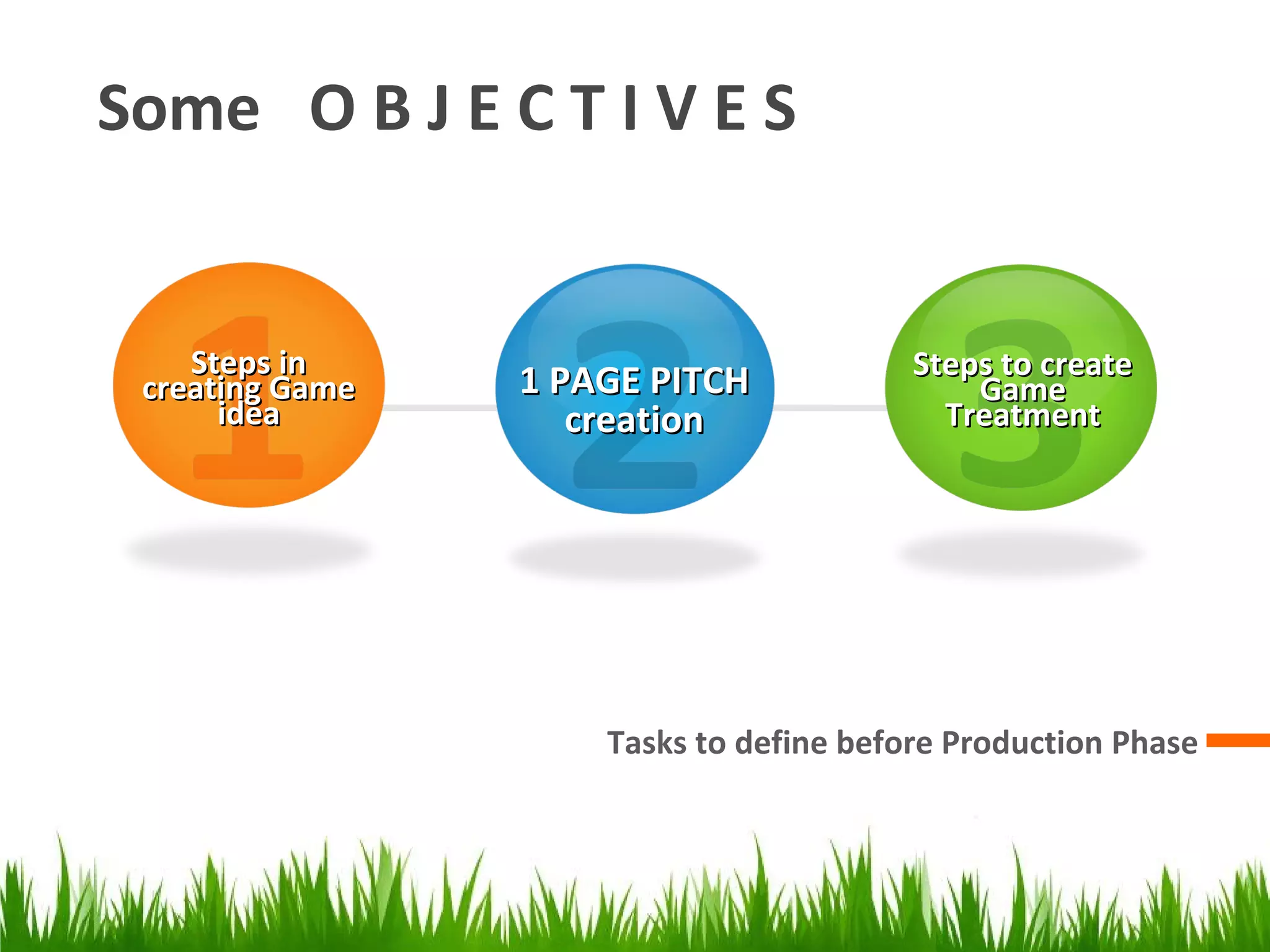 Some O B J E C T I V E S

1
Steps in creating Game idea

2
1 PAGE PITCH creation

3
Steps to create Game Treatment

Tasks to define before Production Phase